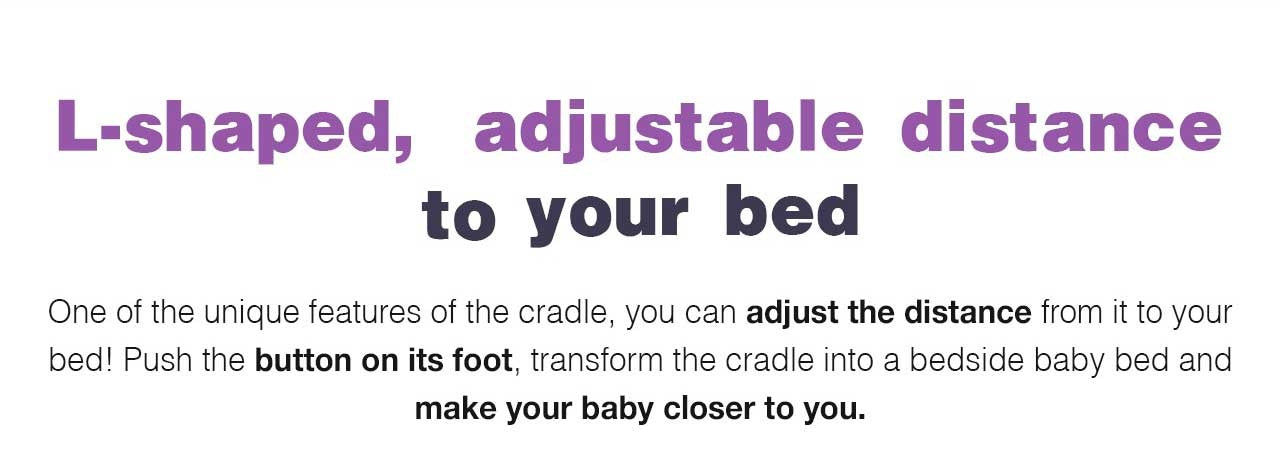 L-shaped, adjustable distance to your bed

One of the unique features of the cradle, you can adjust the distance from it to your bed! Push the button on its foot, transform the cradle into a bedside baby bed and make your baby closer to you.